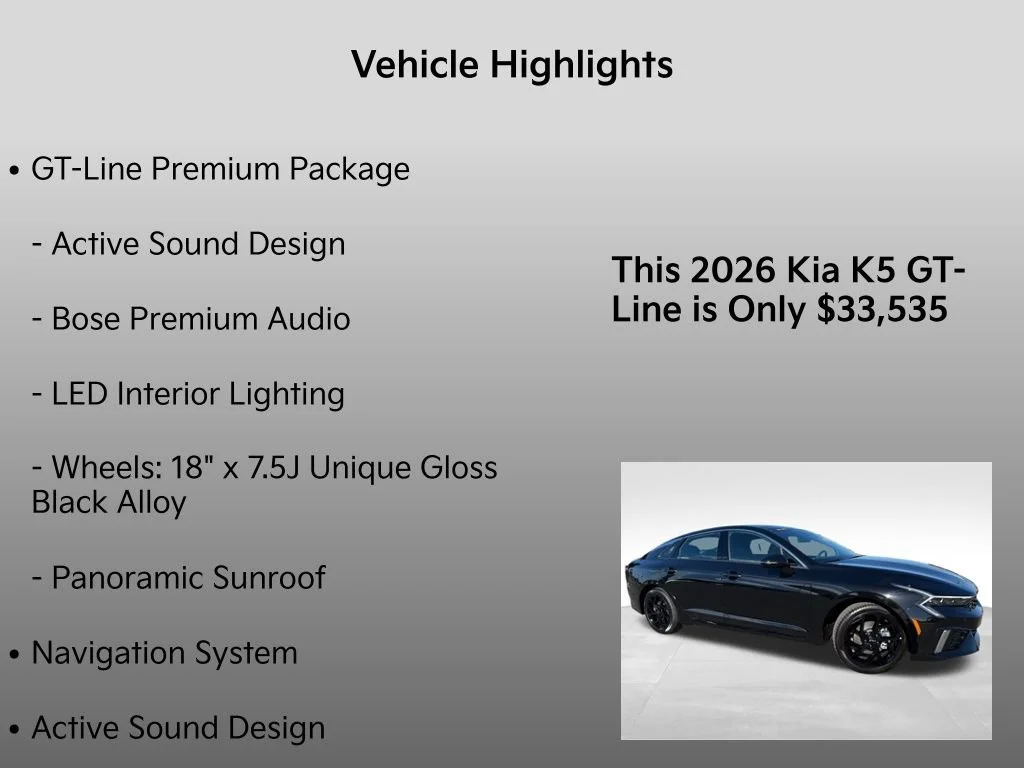 Vehicle Highlights

• GT-Line Premium Package

- Active Sound Design

- Bose Premium Audio

- LED Interior Lighting

- Wheels: 18" x 7.5J Unique Gloss Black Alloy

- Panoramic Sunroof

• Navigation System

• Active Sound Design

This 2026 Kia K5 GT-Line is Only $33,535